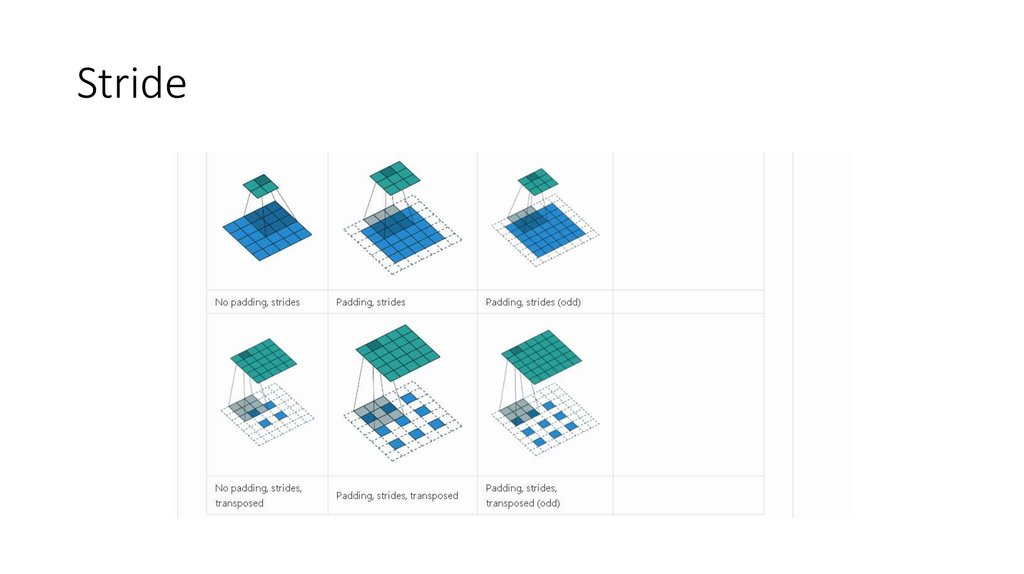 Stride

| No padding, strides | Padding, strides | Padding, strides (odd) | |
|---|---|---|---|
| No padding, strides, transposed | Padding, strides, transposed | Padding, strides, transposed (odd) | |